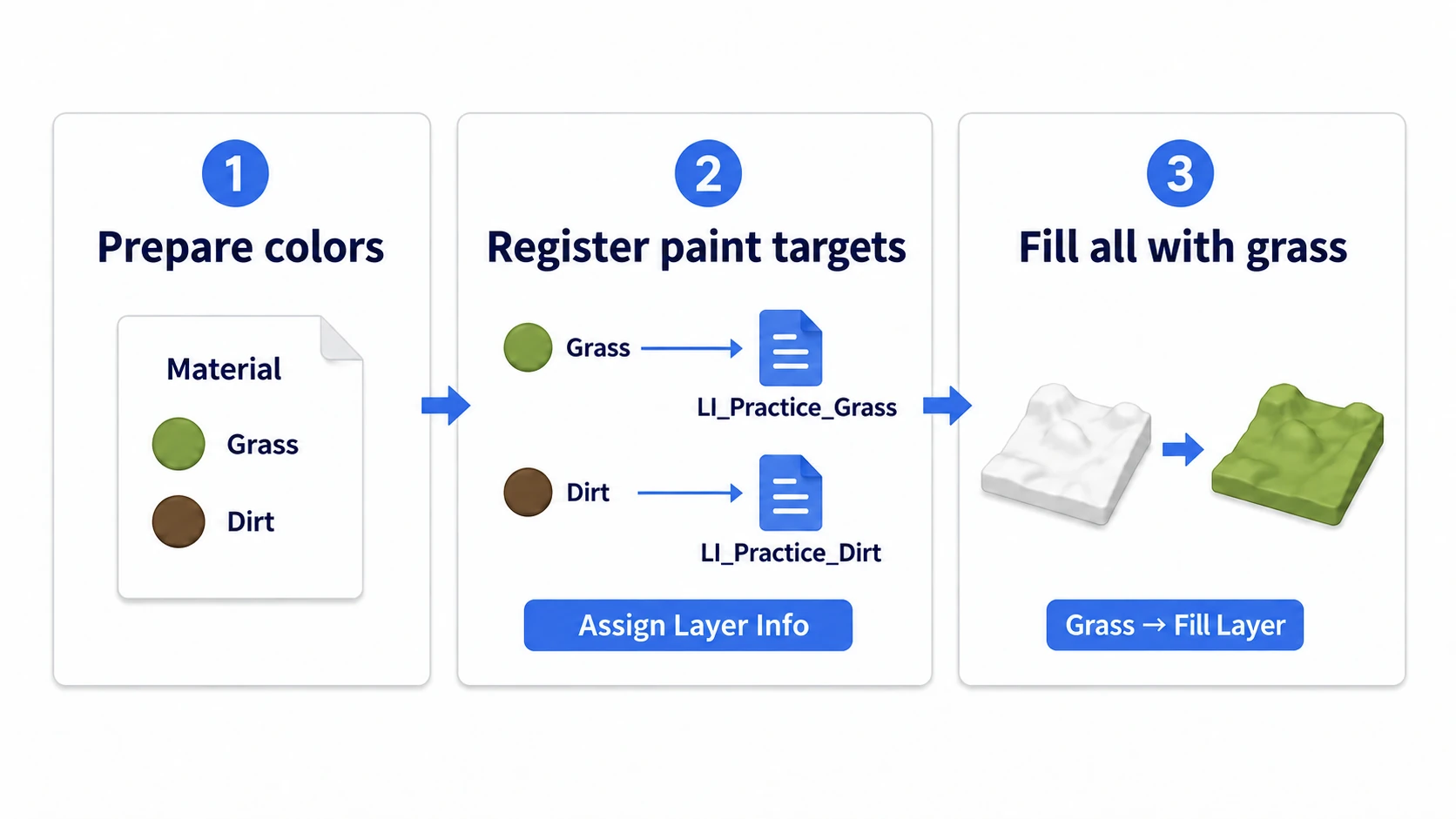 1
Prepare colors

Material
Grass
Dirt

2
Register paint targets

Grass
LI_Practice_Grass

Dirt
LI_Practice_Dirt

Assign Layer Info

3
Fill all with grass

Grass → Fill Layer